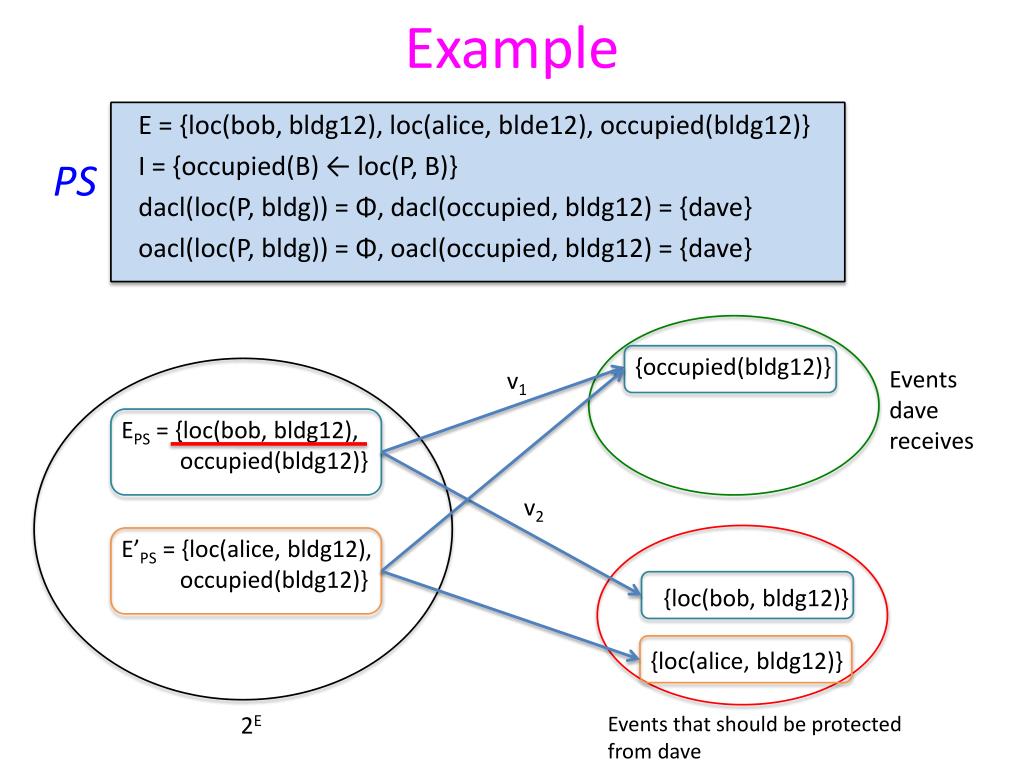 Example

PS

E = {loc(bob, bldg12), loc(alice, blde12), occupied(bldg12)}
I = {occupied(B) ← loc(P, B)}
dacl(loc(P, bldg)) = Φ, dacl(occupied, bldg12) = {dave}
oacl(loc(P, bldg)) = Φ, oacl(occupied, bldg12) = {dave}

$E_{PS}$ = {loc(bob, bldg12), occupied(bldg12)}

$E'_{PS}$ = {loc(alice, bldg12), occupied(bldg12)}

$2^E$

$v_1$

$v_2$

{occupied(bldg12)}

Events dave receives

{loc(bob, bldg12)}

{loc(alice, bldg12)}

Events that should be protected from dave